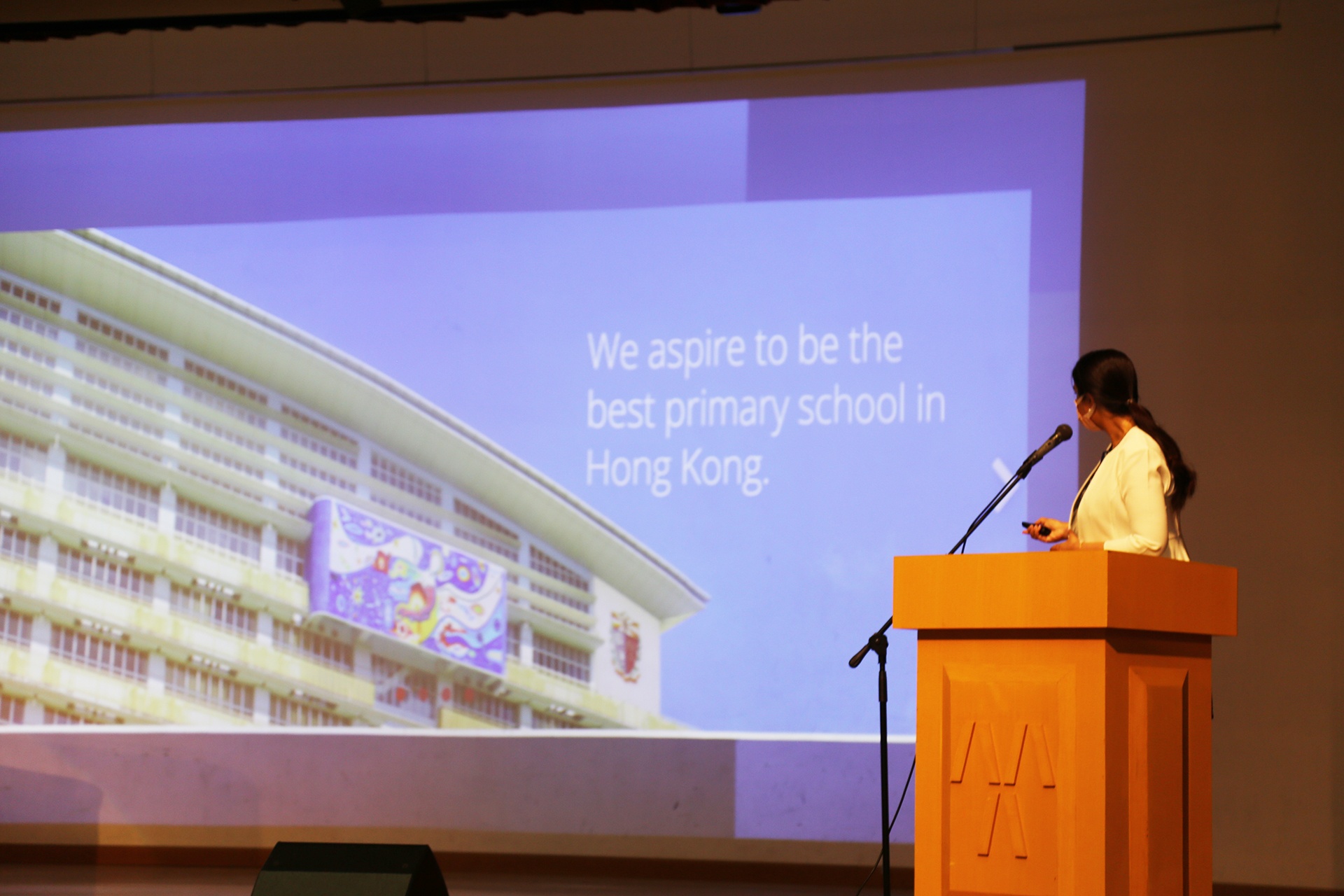 We aspire to be the best primary school in Hong Kong.